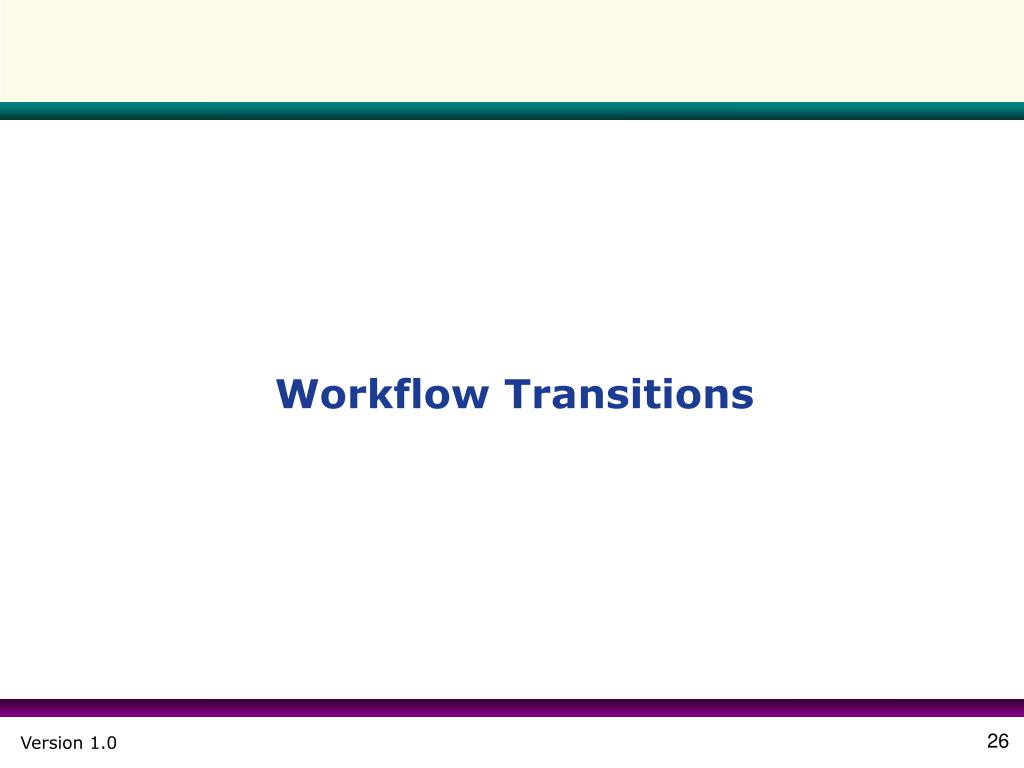 Workflow Transitions

Version 1.0

26